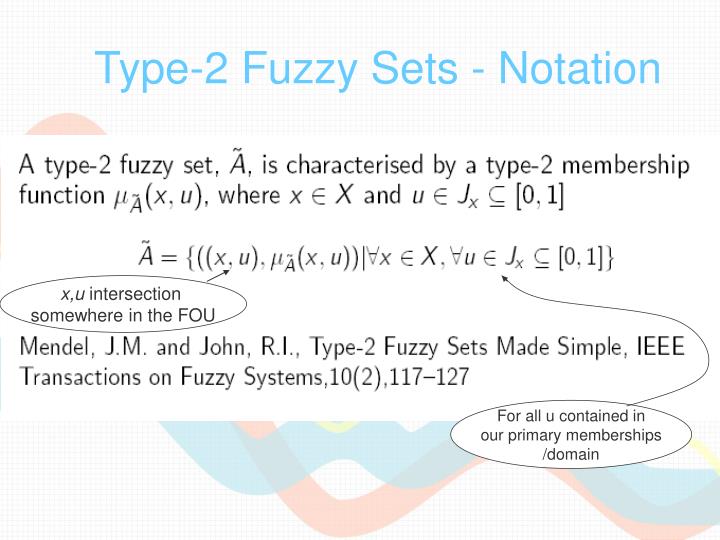 Type-2 Fuzzy Sets - Notation

A type-2 fuzzy set, $\tilde{A}$, is characterised by a type-2 membership function $\mu_{\tilde{A}}(x, u)$, where $x \in X$ and $u \in J_x \subseteq [0, 1]$

$\tilde{A} = \{((x, u), \mu_{\tilde{A}}(x, u)) | \forall x \in X, \forall u \in J_x \subseteq [0, 1]\}$

x,u intersection somewhere in the FOU

Mendel, J.M. and John, R.I., Type-2 Fuzzy Sets Made Simple, IEEE Transactions on Fuzzy Systems,10(2),117–127

For all u contained in our primary memberships /domain